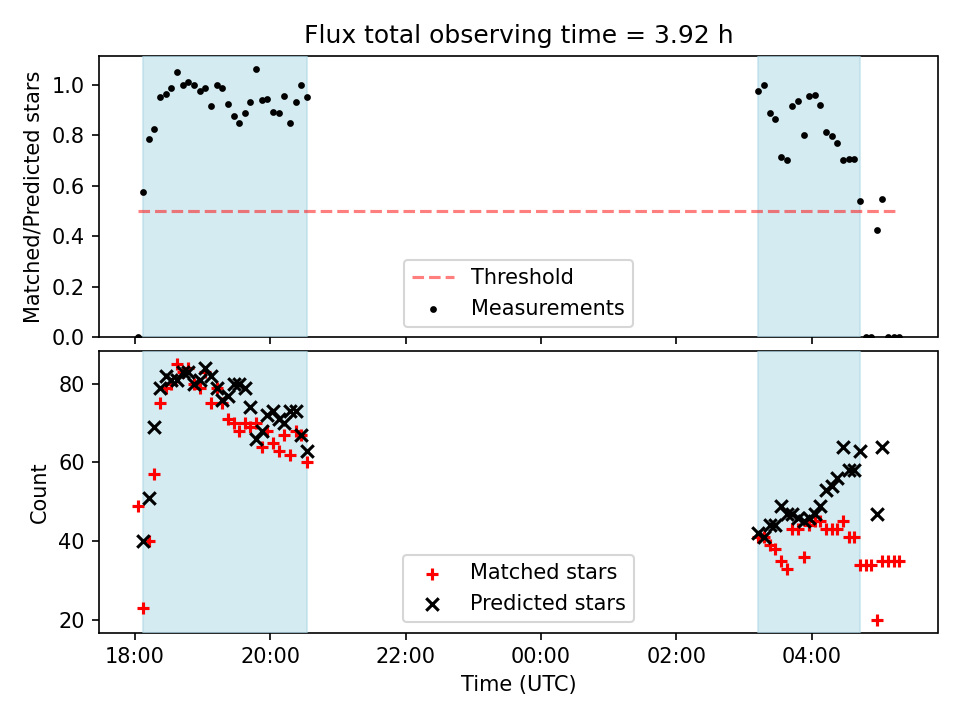 Flux total observing time = 3.92 h

Matched/Predicted stars

1.0
0.8
0.6
0.4
0.2
0.0

Threshold
Measurements

Count

80
60
40
20

Matched stars
Predicted stars

18:00
20:00
22:00
00:00
02:00
04:00

Time (UTC)